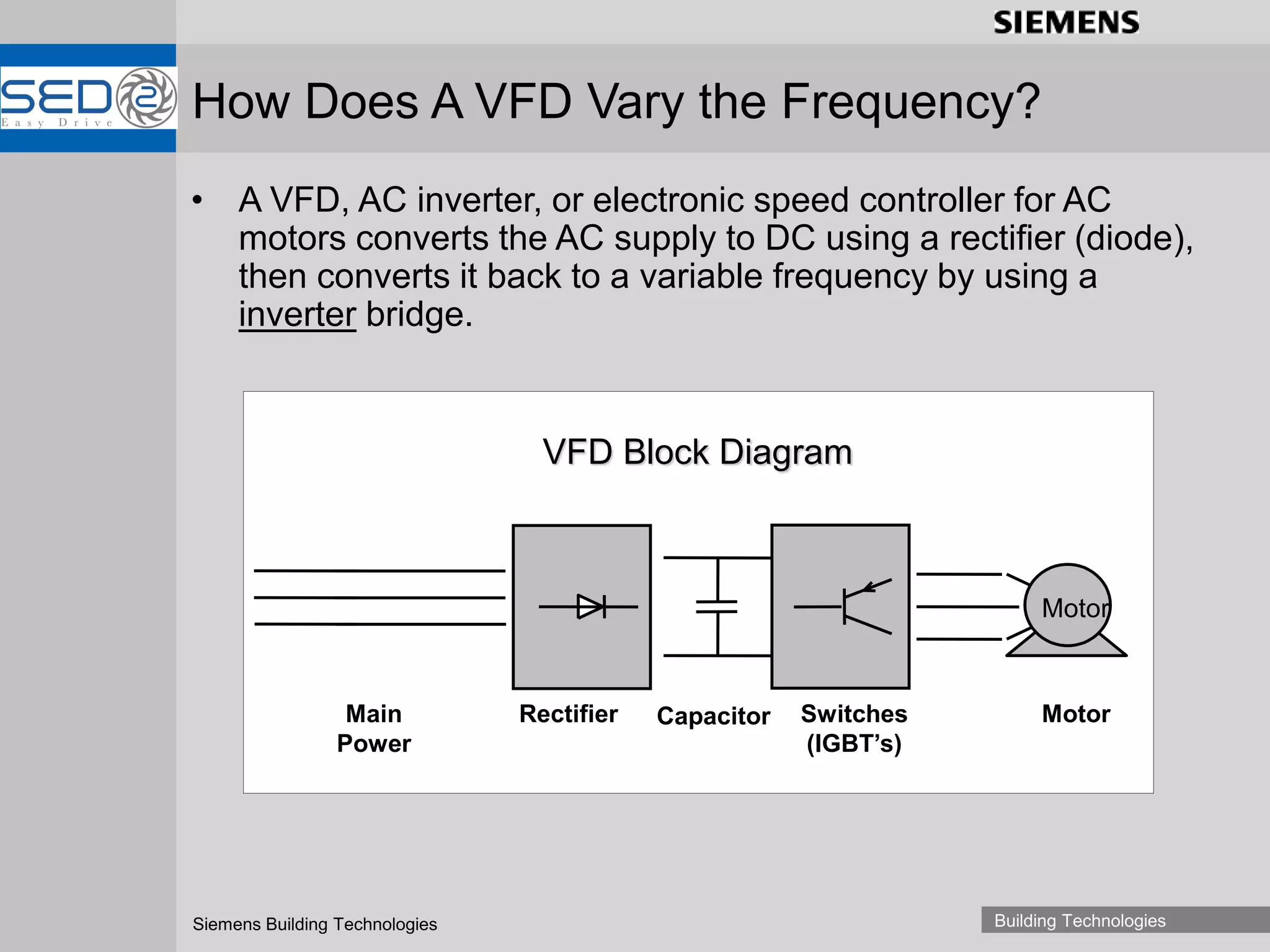 SIEMENS

SED2
Easy Drive

How Does A VFD Vary the Frequency?

• A VFD, AC inverter, or electronic speed controller for AC motors converts the AC supply to DC using a rectifier (diode), then converts it back to a variable frequency by using a inverter bridge.

VFD Block Diagram

Motor

Main Power

Rectifier

Capacitor

Switches (IGBT's)

Motor

Siemens Building Technologies

Building Technologies